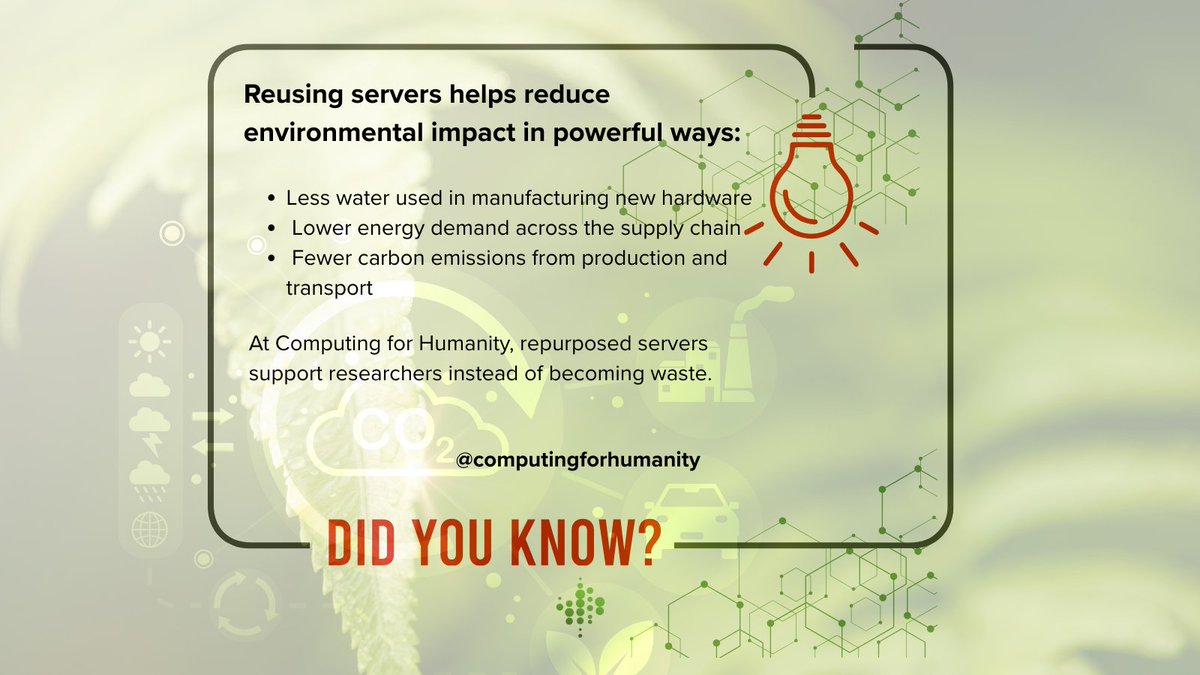 Reusing servers helps reduce environmental impact in powerful ways:

• Less water used in manufacturing new hardware
• Lower energy demand across the supply chain
• Fewer carbon emissions from production and transport

At Computing for Humanity, repurposed servers support researchers instead of becoming waste.

$CO_2$

@computingforhumanity

DID YOU KNOW?